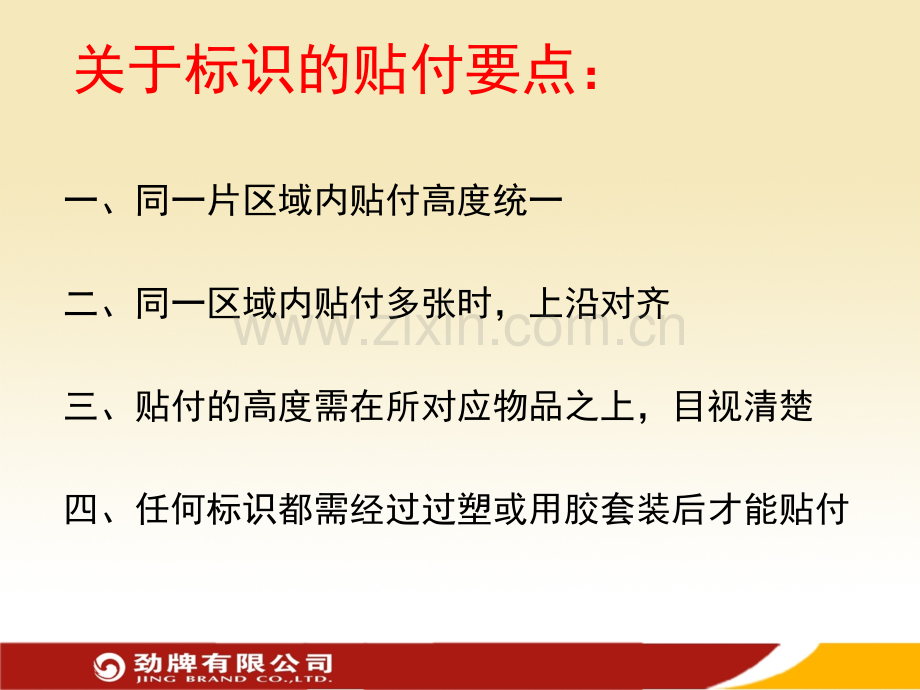 关于标识的贴付要点：

一、同一片区域内贴付高度统一

二、同一区域内贴付多张时，上沿对齐

三、贴付的高度需在所对应物品之上，目视清楚

四、任何标识都需经过过塑或用胶套装后才能贴付

劲牌有限公司
JING BRAND CO.,LTD.

www.zixin.com.cn